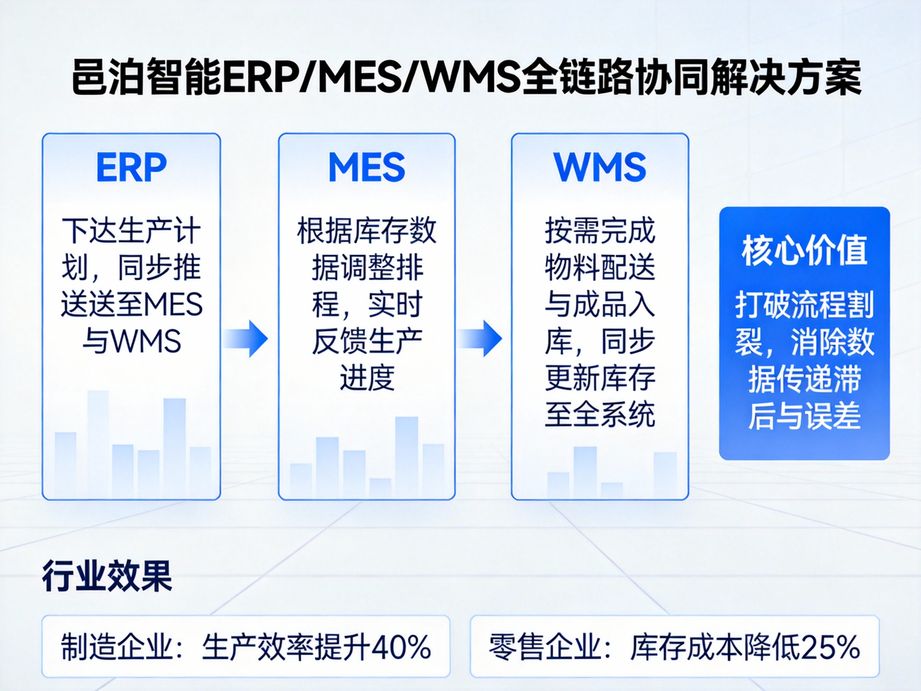 邑泊智能ERP/MES/WMS全链路协同解决方案

ERP

下达生产计划，同步推送送至MES与WMS

MES

根据库存数据调整排程，实时反馈生产进度

WMS

按需完成物料配送与成品入库，同步更新库存至全系统

核心价值

打破流程割裂，消除数据传递滞后与误差

行业效果

制造企业：生产效率提升40%

零售企业：库存成本降低25%